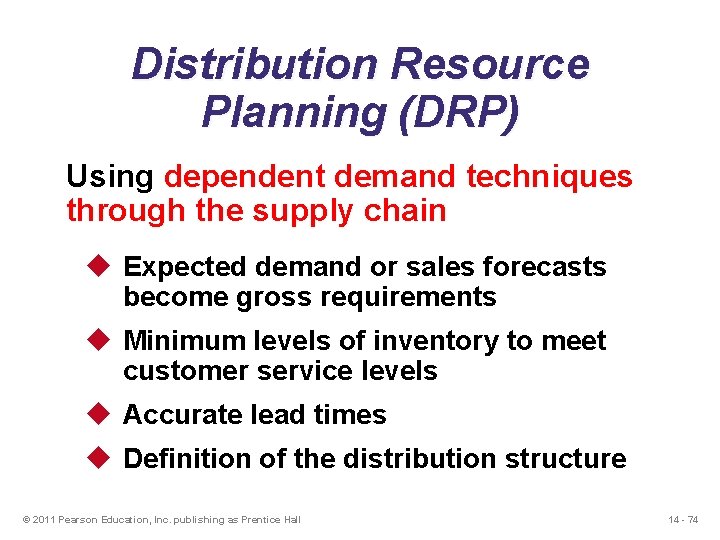 Distribution Resource Planning (DRP)

Using dependent demand techniques through the supply chain

◆ Expected demand or sales forecasts become gross requirements
◆ Minimum levels of inventory to meet customer service levels
◆ Accurate lead times
◆ Definition of the distribution structure

© 2011 Pearson Education, Inc. publishing as Prentice Hall

14 - 74